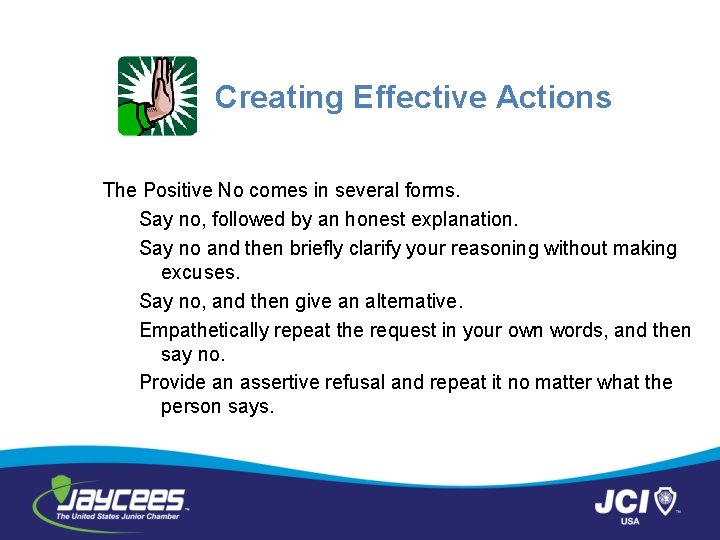 Creating Effective Actions

The Positive No comes in several forms.

Say no, followed by an honest explanation.

Say no and then briefly clarify your reasoning without making excuses.

Say no, and then give an alternative.

Empathetically repeat the request in your own words, and then say no.

Provide an assertive refusal and repeat it no matter what the person says.

JAYCEES
The United States Junior Chamber

JCI
USA